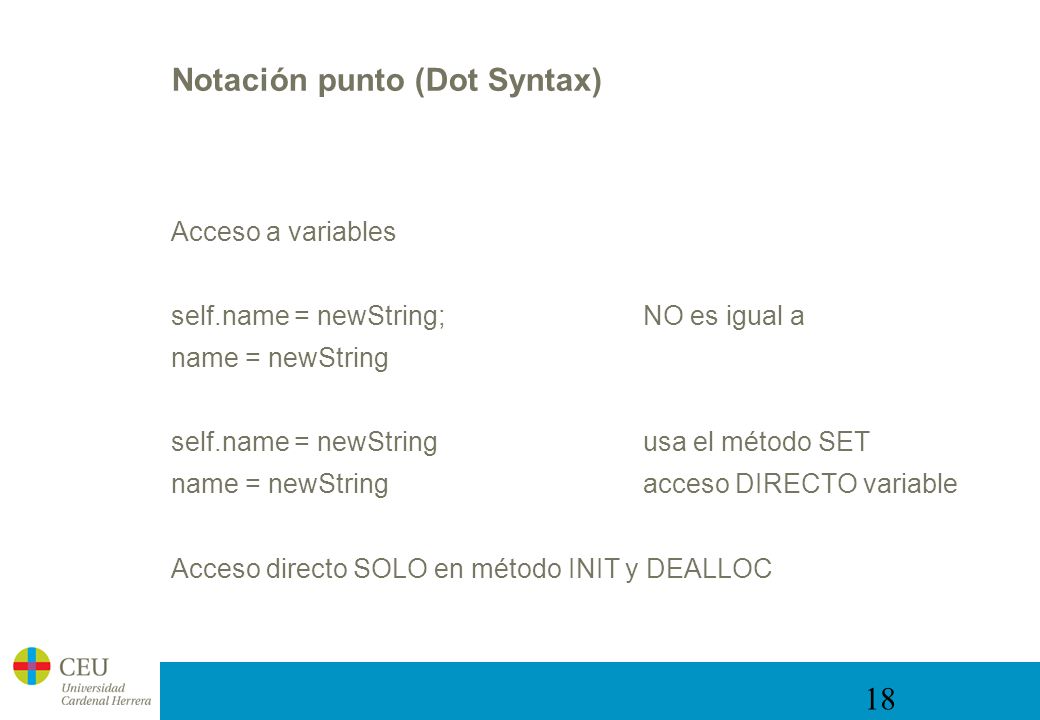 Notación punto (Dot Syntax)

Acceso a variables

self.name = newString; NO es igual a
name = newString

self.name = newString usa el método SET
name = newString acceso DIRECTO variable

Acceso directo SOLO en método INIT y DEALLOC

CEU
Universidad
Cardenal Herrera

18